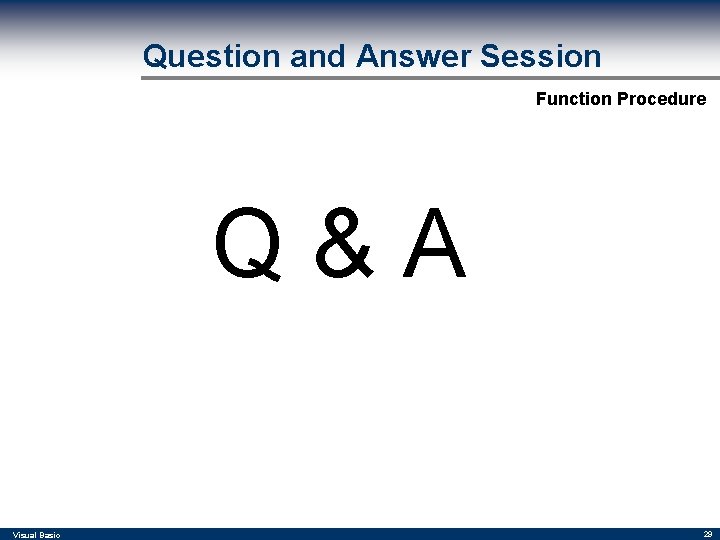 Question and Answer Session

Function Procedure

Q & A

Visual Basic

29